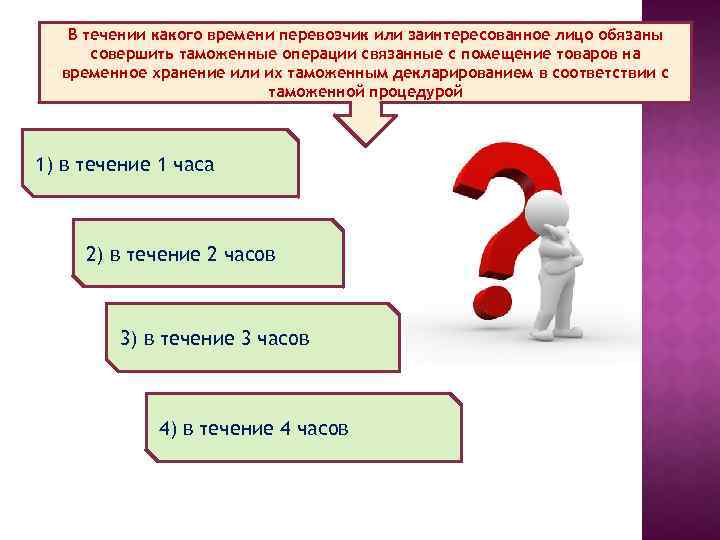 В течении какого времени перевозчик или заинтересованное лицо обязаны совершить таможенные операции связанные с помещение товаров на временное хранение или их таможенным декларированием в соответствии с таможенной процедурой

1) в течение 1 часа

2) в течение 2 часов

3) в течение 3 часов

4) в течение 4 часов